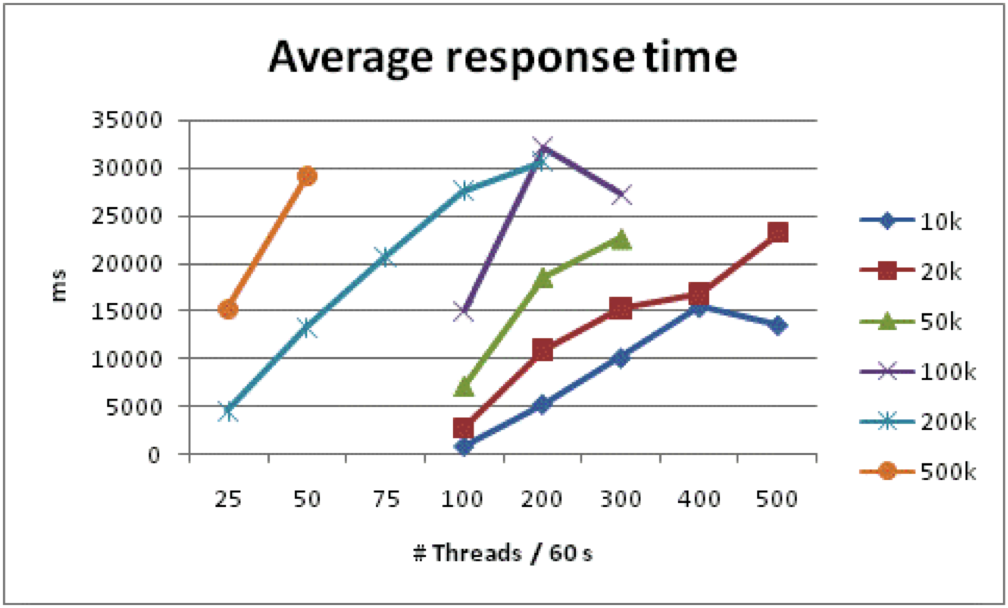 Average response time

35000
30000
25000
20000
15000
10000
5000
0

ms

25 50 75 100 200 300 400 500

# Threads / 60 s

10k
20k
50k
100k
200k
500k